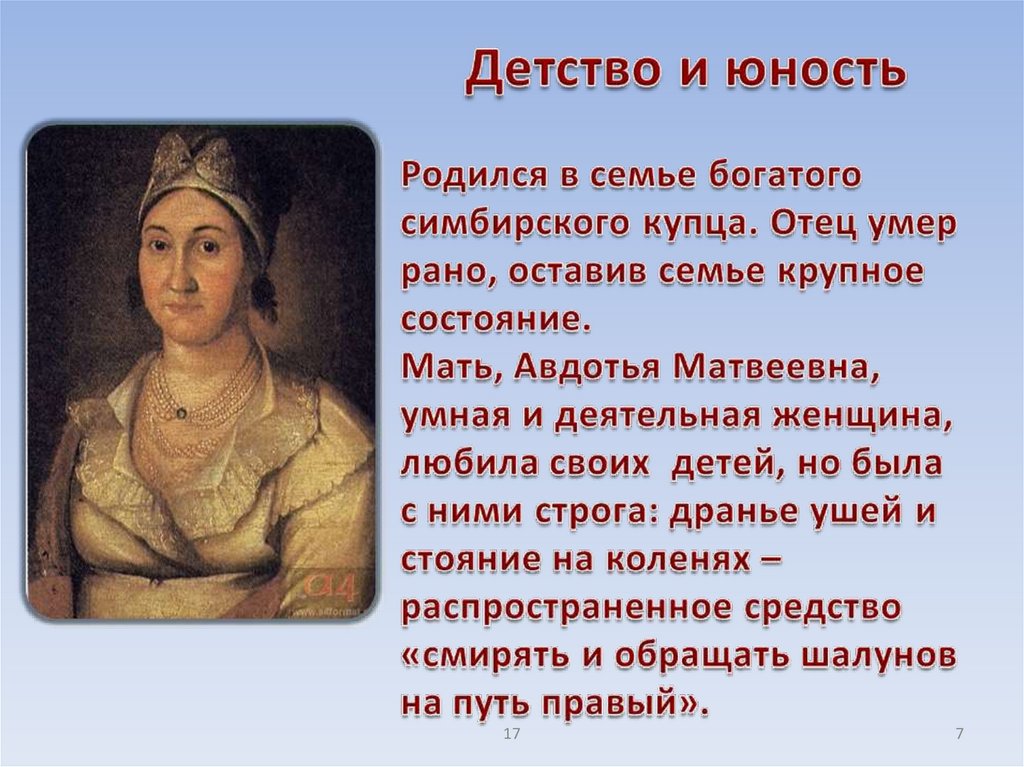 Детство и юность

Родился в семье богатого симбирского купца. Отец умер рано, оставив семье крупное состояние.
Мать, Авдотья Матвеевна, умная и деятельная женщина, любила своих детей, но была с ними строга: дранье ушей и стояние на коленях – распространенное средство «смирять и обращать шалунов на путь правый».

17

7